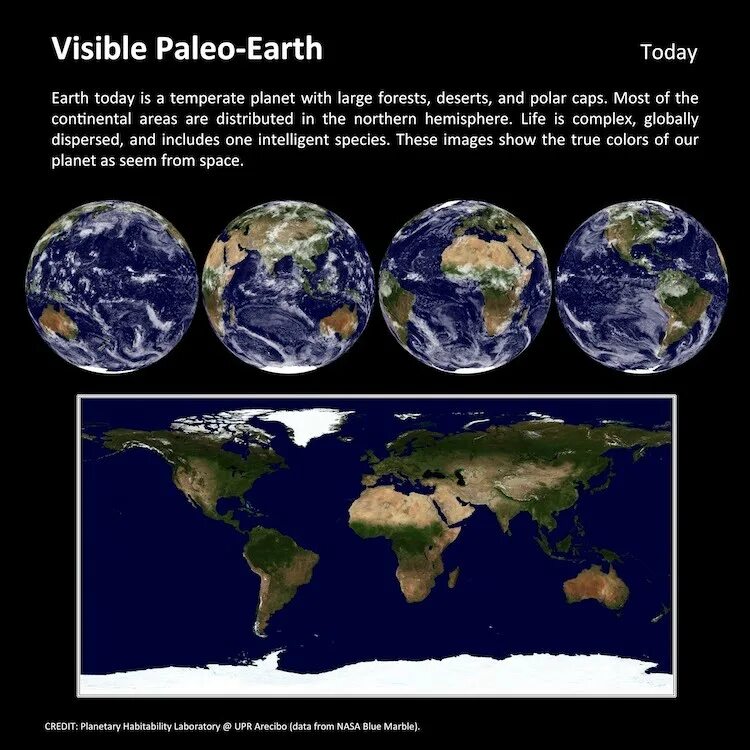 Visible Paleo-Earth

Today

Earth today is a temperate planet with large forests, deserts, and polar caps. Most of the continental areas are distributed in the northern hemisphere. Life is complex, globally dispersed, and includes one intelligent species. These images show the true colors of our planet as seem from space.

CREDIT: Planetary Habitability Laboratory @ UPR Arecibo (data from NASA Blue Marble).